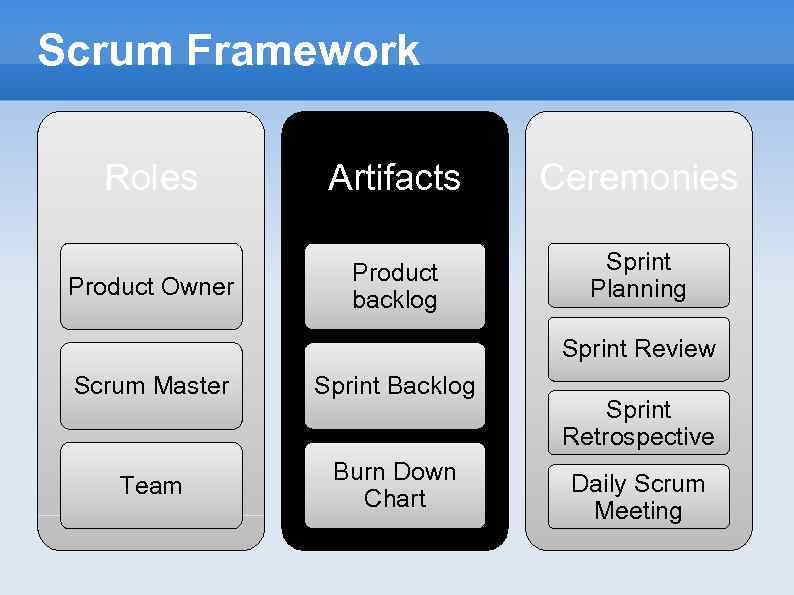 Scrum Framework

Roles

Product Owner

Scrum Master

Team

Artifacts

Product backlog

Sprint Backlog

Burn Down Chart

Ceremonies

Sprint Planning

Sprint Review

Sprint Retrospective

Daily Scrum Meeting